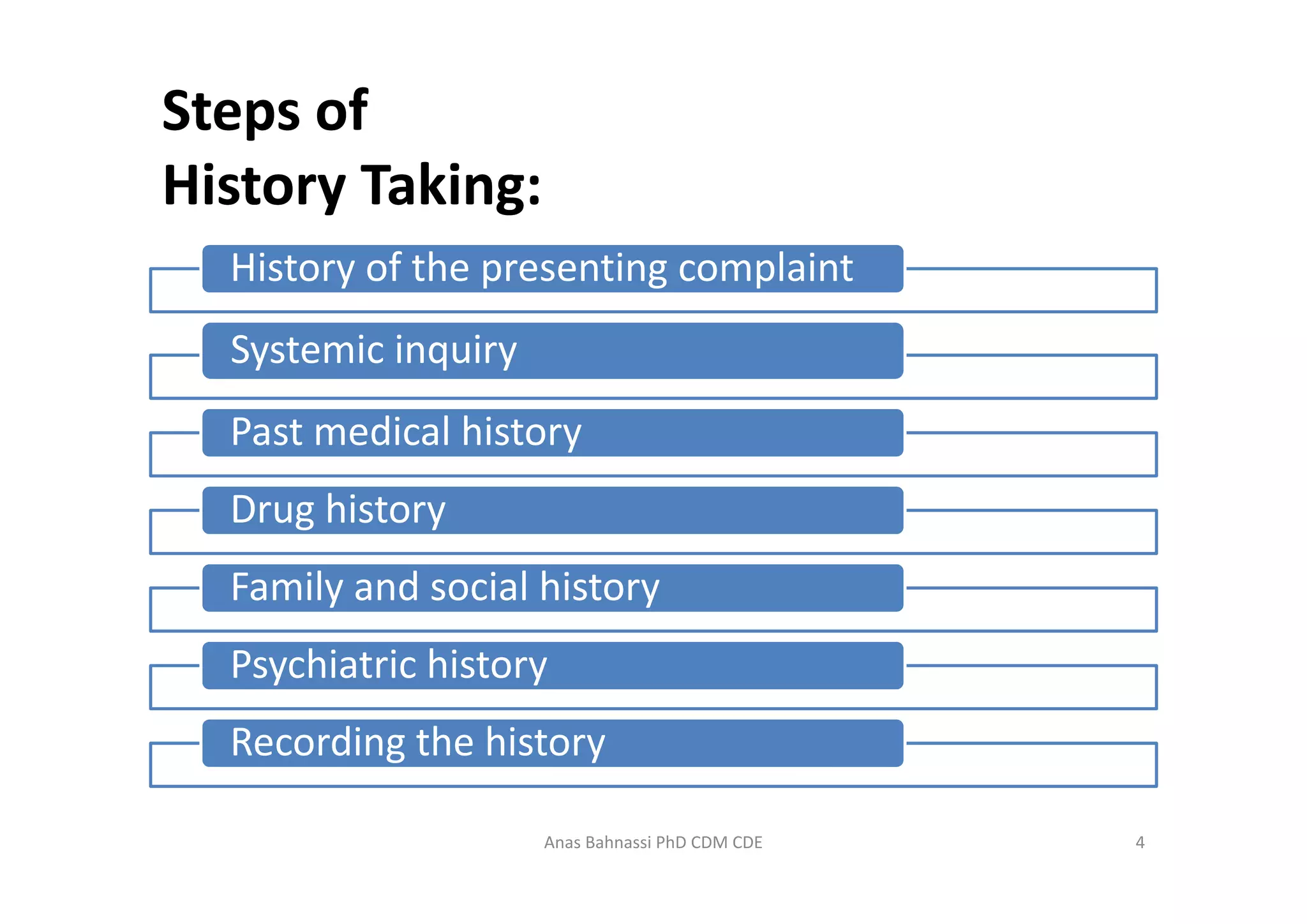 Steps of
History Taking:

History of the presenting complaint

Systemic inquiry

Past medical history

Drug history

Family and social history

Psychiatric history

Recording the history

Anas Bahnassi PhD CDM CDE

4